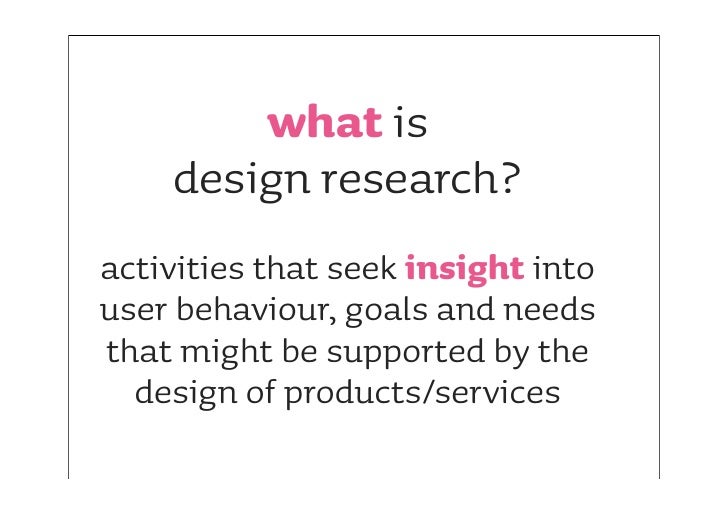 what is
design research?

activities that seek insight into user behaviour, goals and needs that might be supported by the design of products/services